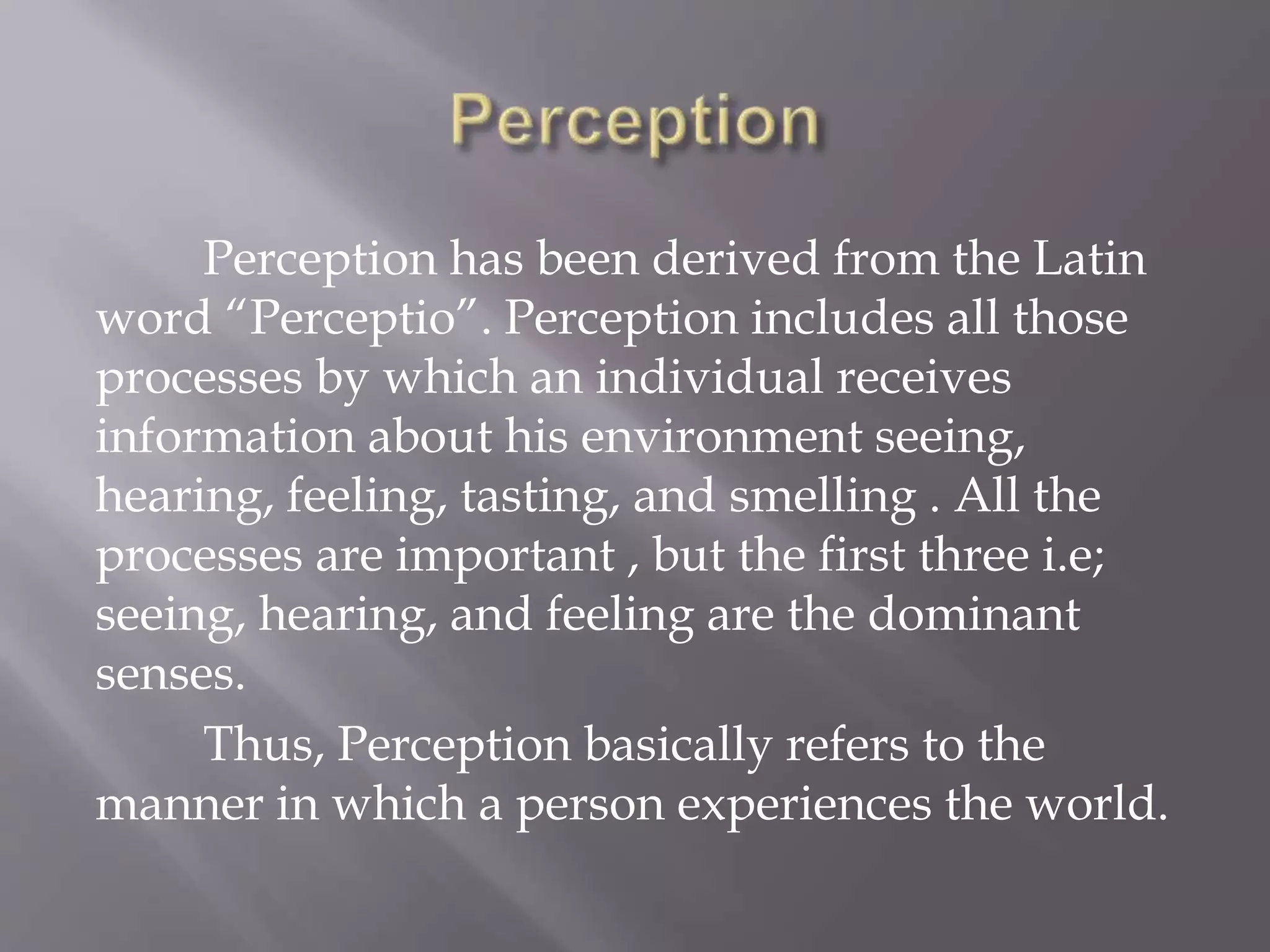 Perception

Perception has been derived from the Latin word “Perceptio”. Perception includes all those processes by which an individual receives information about his environment seeing, hearing, feeling, tasting, and smelling . All the processes are important , but the first three i.e; seeing, hearing, and feeling are the dominant senses.

Thus, Perception basically refers to the manner in which a person experiences the world.